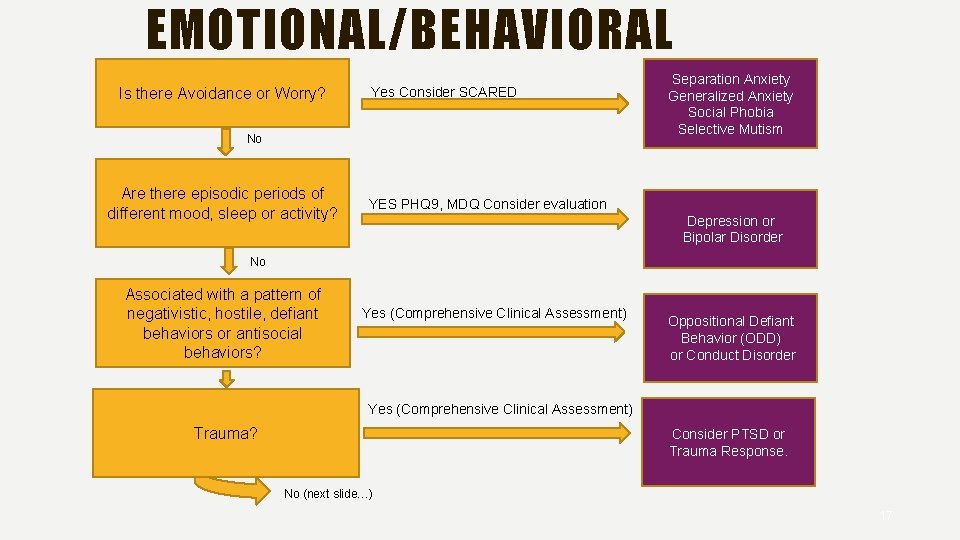 EMOTIONAL/BEHAVIORAL

Is there Avoidance or Worry?

Yes Consider SCARED

Separation Anxiety
Generalized Anxiety
Social Phobia
Selective Mutism

No

Are there episodic periods of different mood, sleep or activity?

YES PHQ9, MDQ Consider evaluation

Depression or
Bipolar Disorder

No

Associated with a pattern of negativistic, hostile, defiant behaviors or antisocial behaviors?

Yes (Comprehensive Clinical Assessment)

Oppositional Defiant
Behavior (ODD)
or Conduct Disorder

Trauma?

Yes (Comprehensive Clinical Assessment)

Consider PTSD or
Trauma Response.

No (next slide...)

17